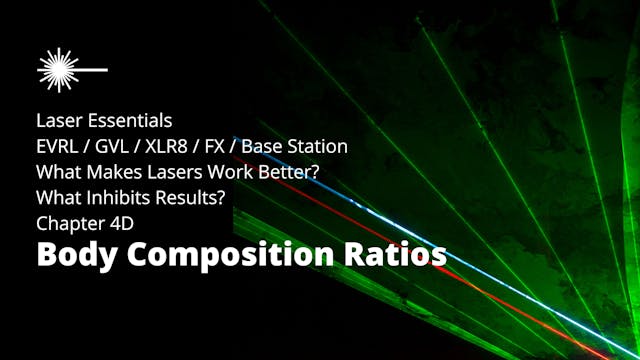 Laser Essentials
EVRL / GVL / XLR8 / FX / Base Station
What Makes Lasers Work Better?
What Inhibits Results?
Chapter 4D
Body Composition Ratios